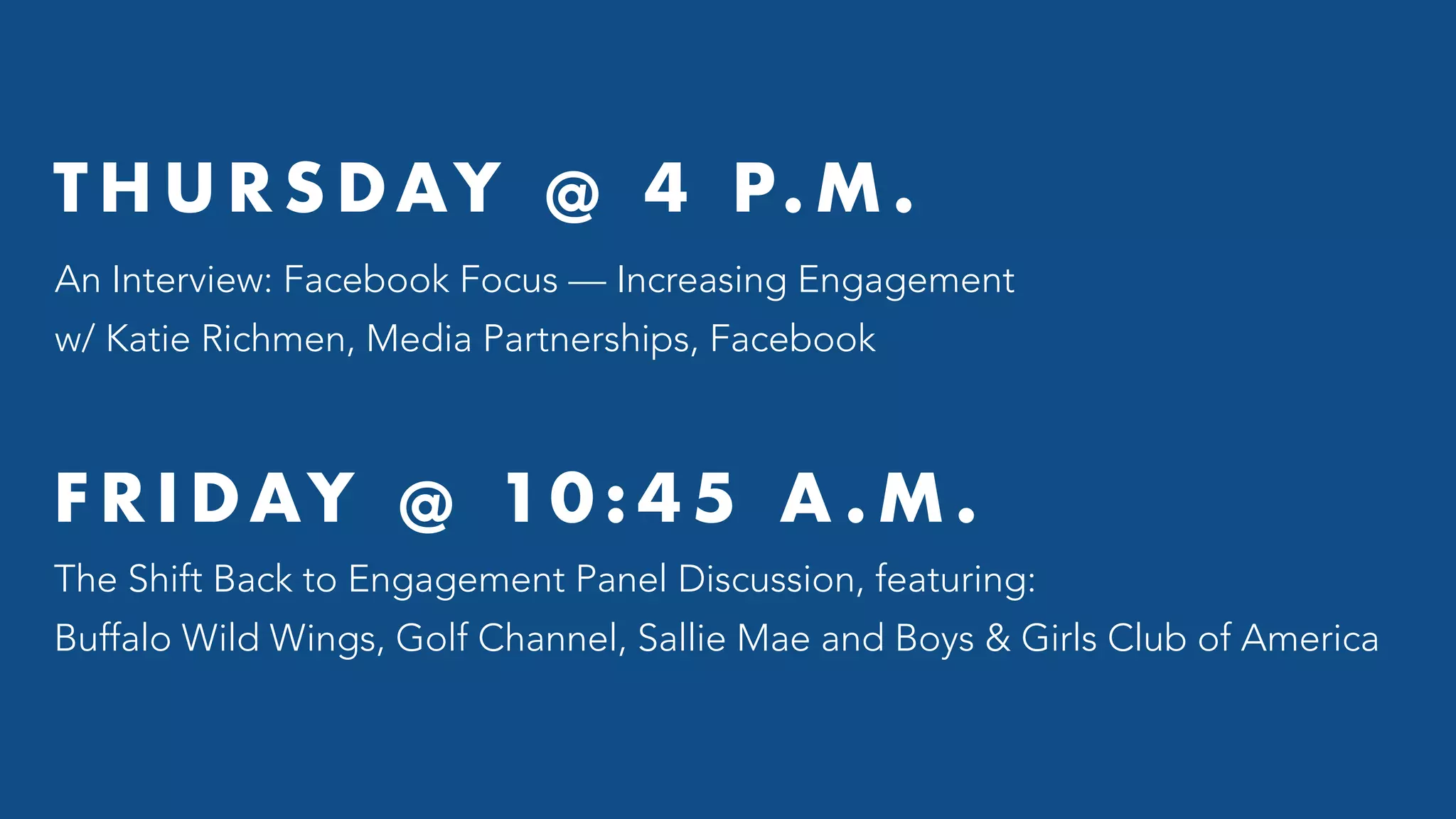 THURSDAY @ 4 P.M.

An Interview: Facebook Focus — Increasing Engagement
w/ Katie Richmen, Media Partnerships, Facebook

FRIDAY @ 10:45 A.M.

The Shift Back to Engagement Panel Discussion, featuring:
Buffalo Wild Wings, Golf Channel, Sallie Mae and Boys & Girls Club of America